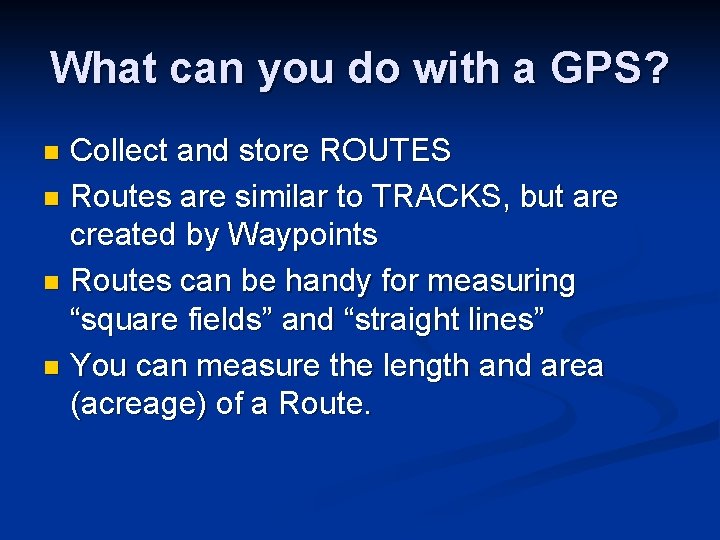 What can you do with a GPS?

- Collect and store ROUTES
- Routes are similar to TRACKS, but are created by Waypoints
- Routes can be handy for measuring “square fields” and “straight lines”
- You can measure the length and area (acreage) of a Route.